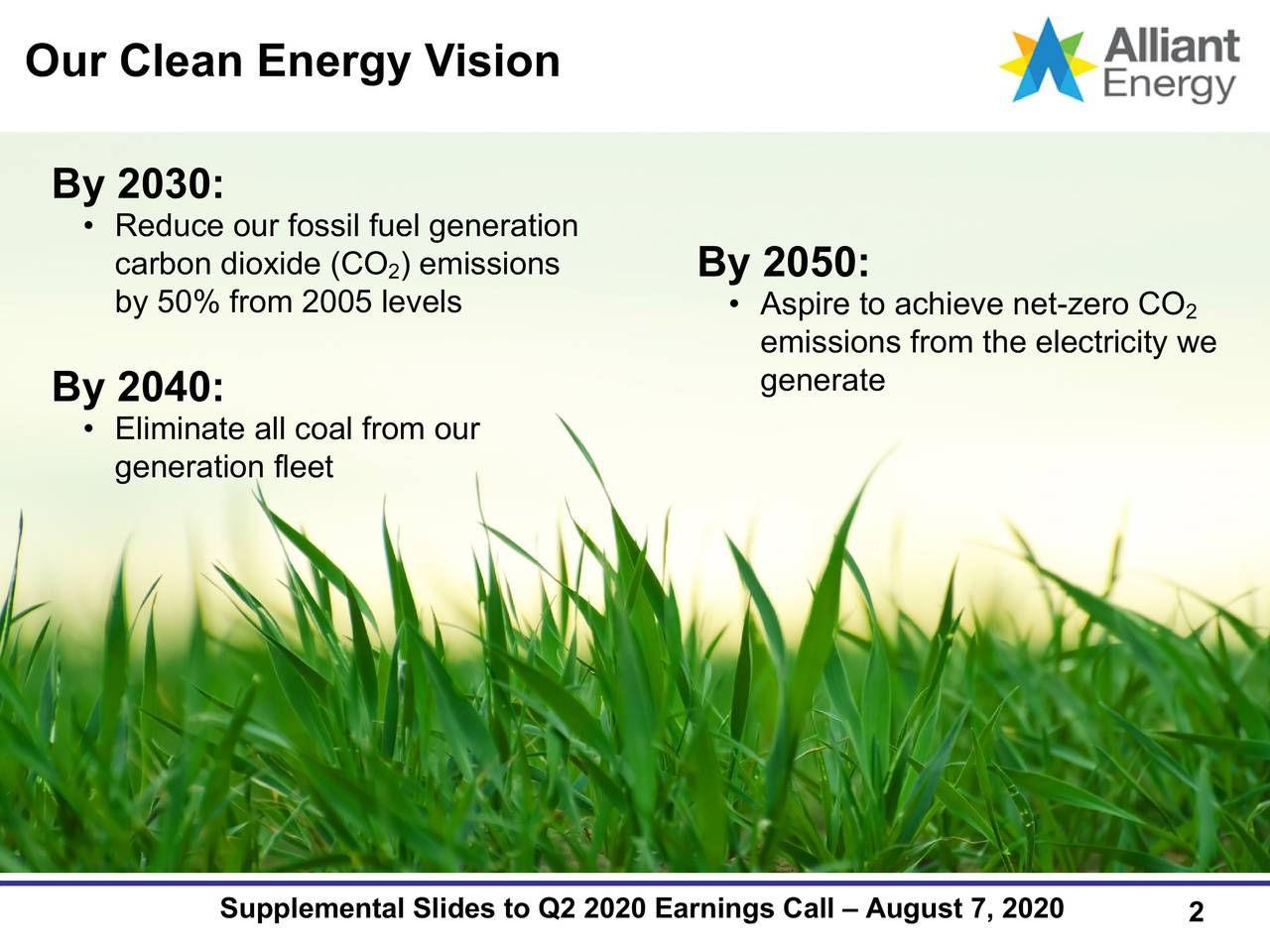 Our Clean Energy Vision

Alliant Energy

By 2030:
• Reduce our fossil fuel generation carbon dioxide ($CO_2$) emissions by 50% from 2005 levels

By 2040:
• Eliminate all coal from our generation fleet

By 2050:
• Aspire to achieve net-zero $CO_2$ emissions from the electricity we generate

Supplemental Slides to Q2 2020 Earnings Call – August 7, 2020

2